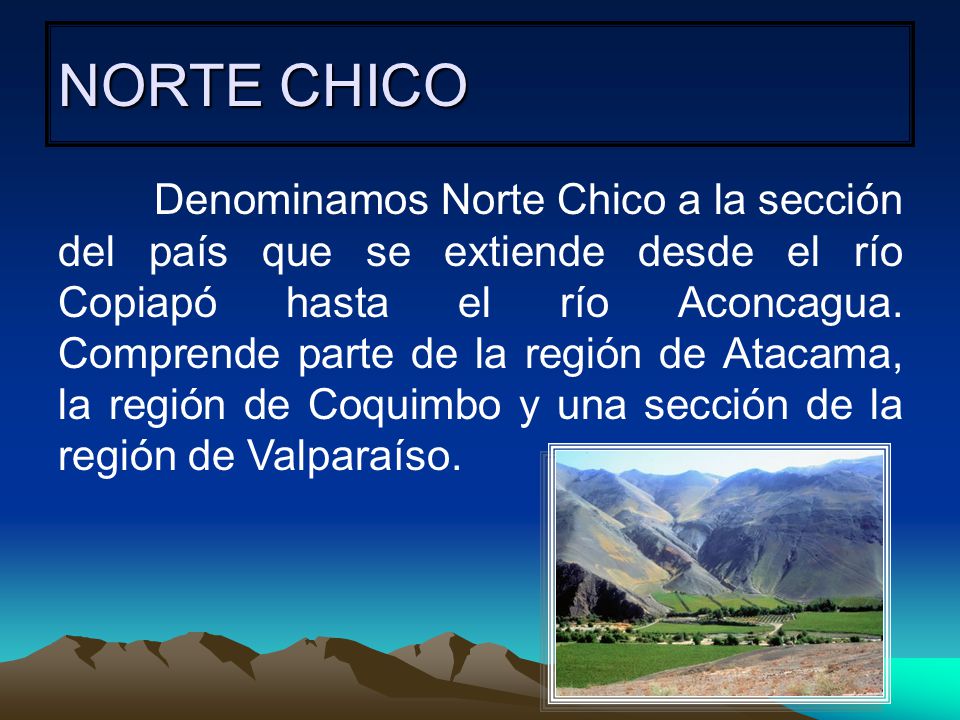 NORTE CHICO

Denominamos Norte Chico a la sección del país que se extiende desde el río Copiapó hasta el río Aconcagua. Comprende parte de la región de Atacama, la región de Coquimbo y una sección de la región de Valparaíso.